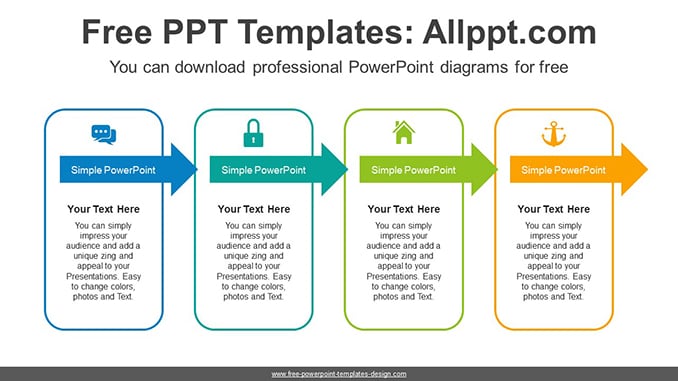 Free PPT Templates: Allppt.com

You can download professional PowerPoint diagrams for free

Simple PowerPoint

Your Text Here

You can simply impress your audience and add a unique zing and appeal to your Presentations. Easy to change colors, photos and Text.

Simple PowerPoint

Your Text Here

You can simply impress your audience and add a unique zing and appeal to your Presentations. Easy to change colors, photos and Text.

Simple PowerPoint

Your Text Here

You can simply impress your audience and add a unique zing and appeal to your Presentations. Easy to change colors, photos and Text.

Simple PowerPoint

Your Text Here

You can simply impress your audience and add a unique zing and appeal to your Presentations. Easy to change colors, photos and Text.

www.free-powerpoint-templates-design.com